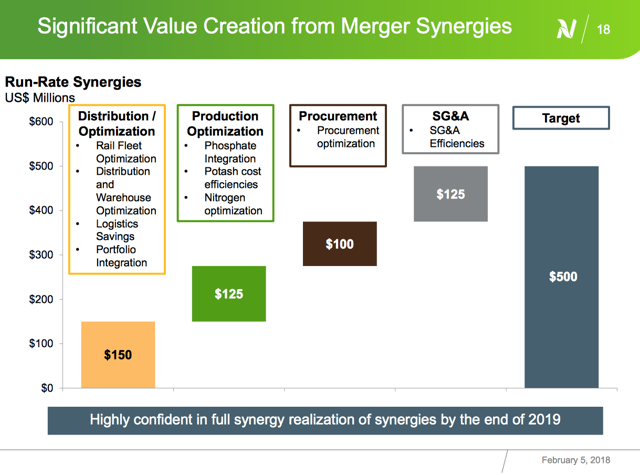 Significant Value Creation from Merger Synergies

18

Run-Rate Synergies
US$ Millions

$600
$500
$400
$300
$200
$100
$0

Distribution / Optimization
• Rail Fleet Optimization
• Distribution and Warehouse Optimization
• Logistics Savings
• Portfolio Integration

Production Optimization
• Phosphate Integration
• Potash cost efficiencies
• Nitrogen optimization

Procurement
• Procurement optimization

SG&A
• SG&A Efficiencies

Target

$150

$125

$100

$125

$500

Highly confident in full synergy realization of synergies by the end of 2019

February 5, 2018